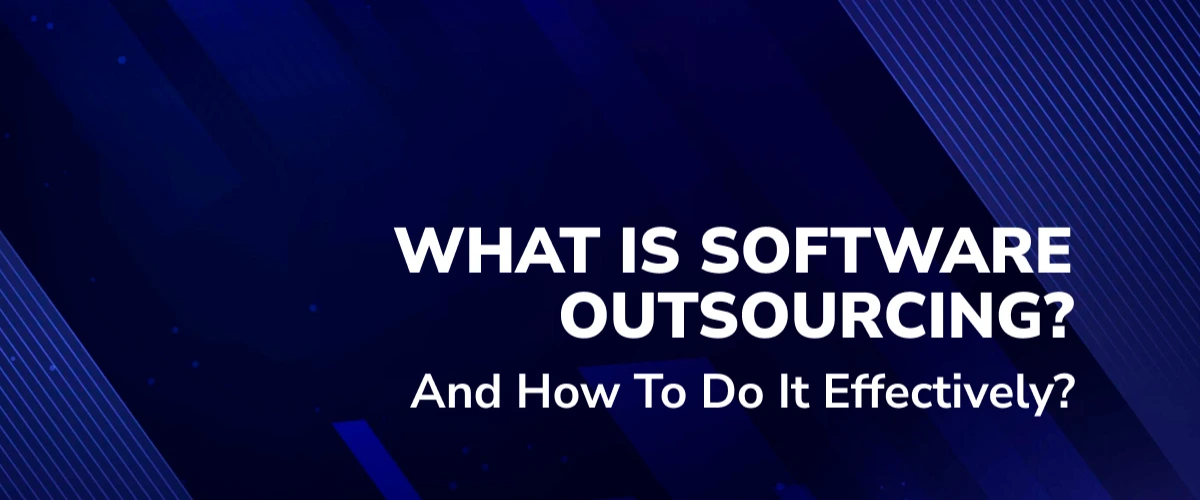 WHAT IS SOFTWARE OUTSOURCING?

And How To Do It Effectively?